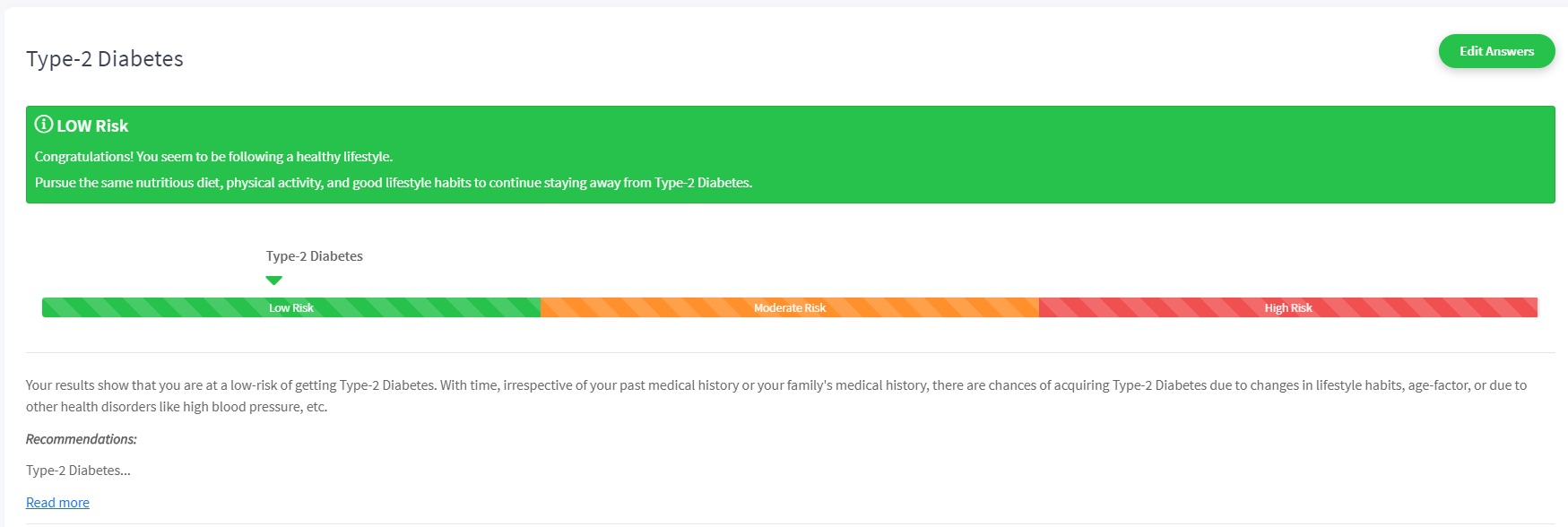 Type-2 Diabetes

Edit Answers

LOW Risk

Congratulations! You seem to be following a healthy lifestyle.

Pursue the same nutritious diet, physical activity, and good lifestyle habits to continue staying away from Type-2 Diabetes.

Type-2 Diabetes

Low Risk

Moderate Risk

High Risk

Your results show that you are at a low-risk of getting Type-2 Diabetes. With time, irrespective of your past medical history or your family's medical history, there are chances of acquiring Type-2 Diabetes due to changes in lifestyle habits, age-factor, or due to other health disorders like high blood pressure, etc.

Recommendations:

Type-2 Diabetes...

Read more